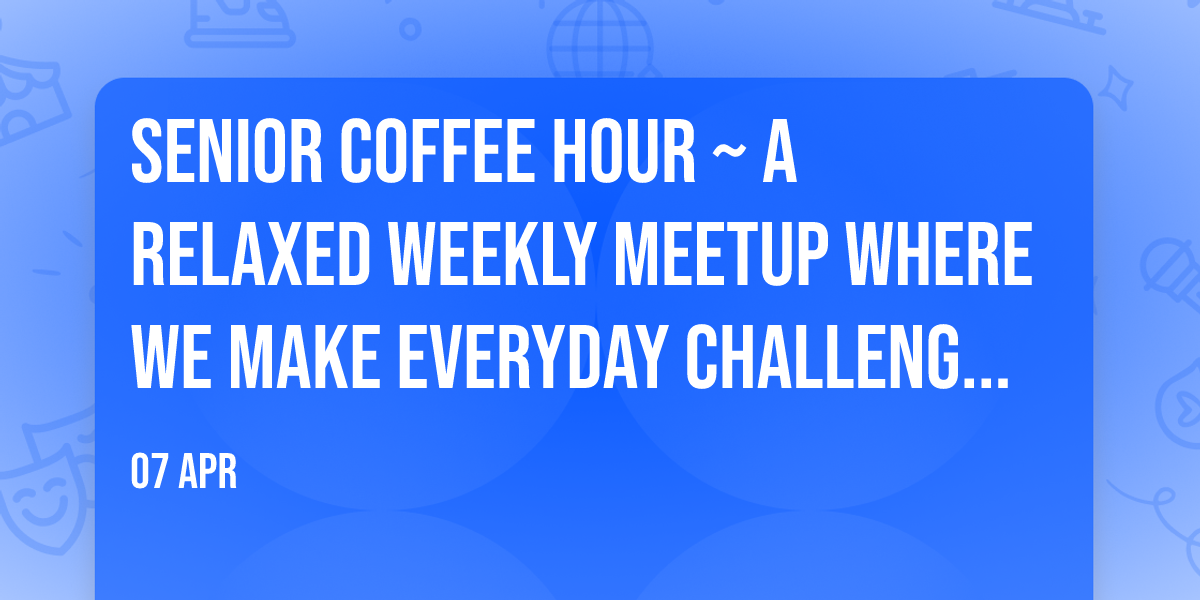 SENIOR COFFEE HOUR ~ A RELAXED WEEKLY MEETUP WHERE WE MAKE EVERYDAY CHALLENG...

07 APR